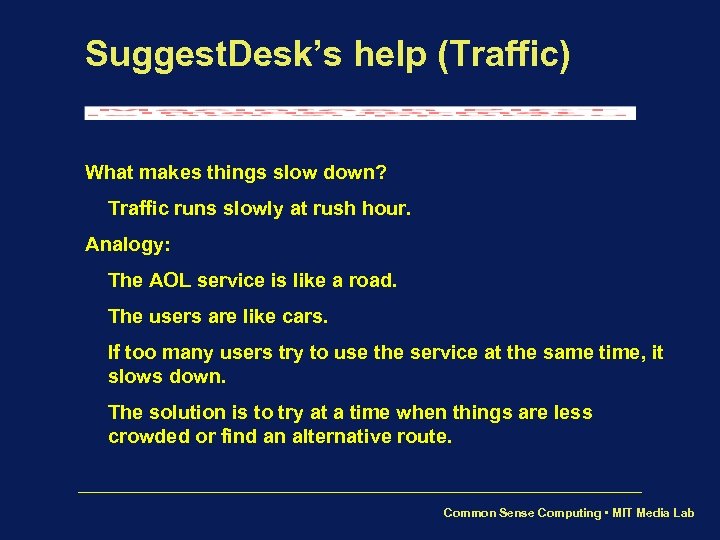 SuggestDesk's help (Traffic)

What makes things slow down?

Traffic runs slowly at rush hour.

Analogy:

The AOL service is like a road.

The users are like cars.

If too many users try to use the service at the same time, it slows down.

The solution is to try at a time when things are less crowded or find an alternative route.

Common Sense Computing • MIT Media Lab